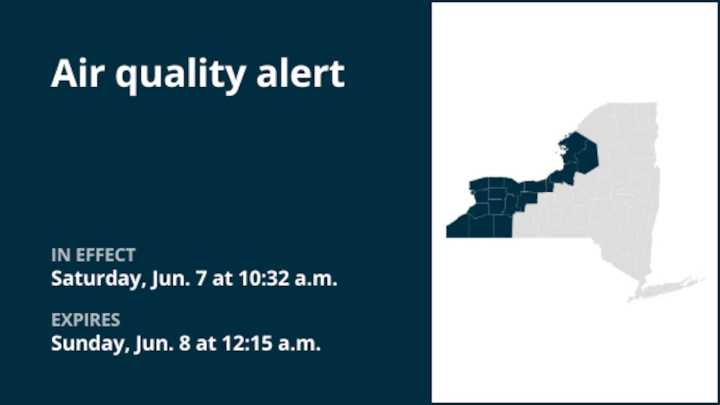 Air quality alert

IN EFFECT
Saturday, Jun. 7 at 10:32 a.m.

EXPIRES
Sunday, Jun. 8 at 12:15 a.m.